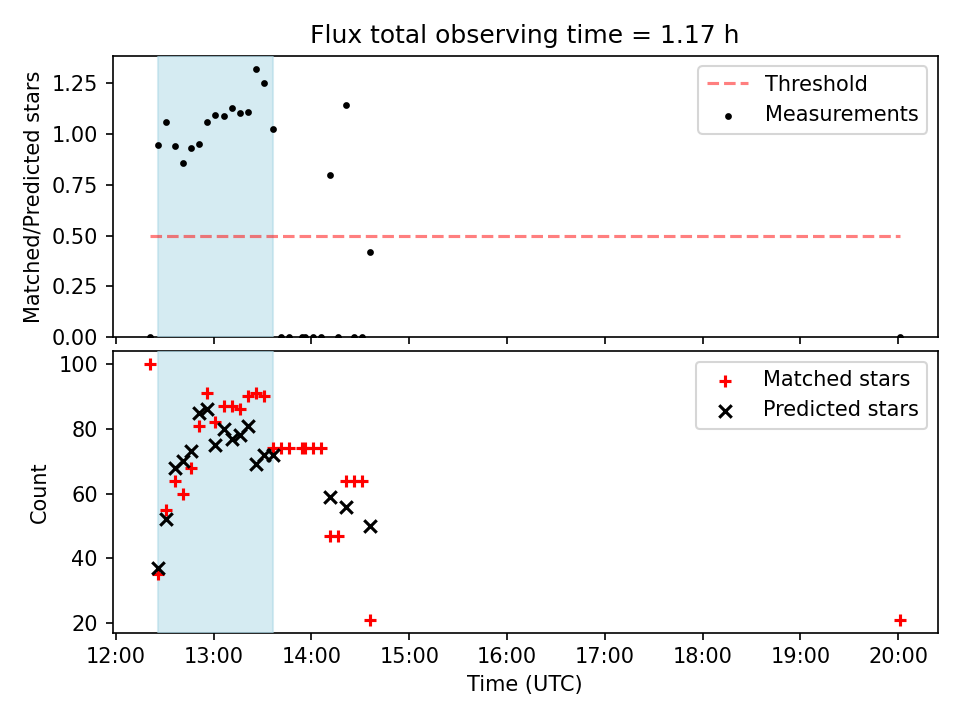 Flux total observing time = 1.17 h

Matched/Predicted stars

1.25
1.00
0.75
0.50
0.25
0.00

Threshold
Measurements

Count

100
80
60
40
20

Matched stars
Predicted stars

12:00 13:00 14:00 15:00 16:00 17:00 18:00 19:00 20:00

Time (UTC)